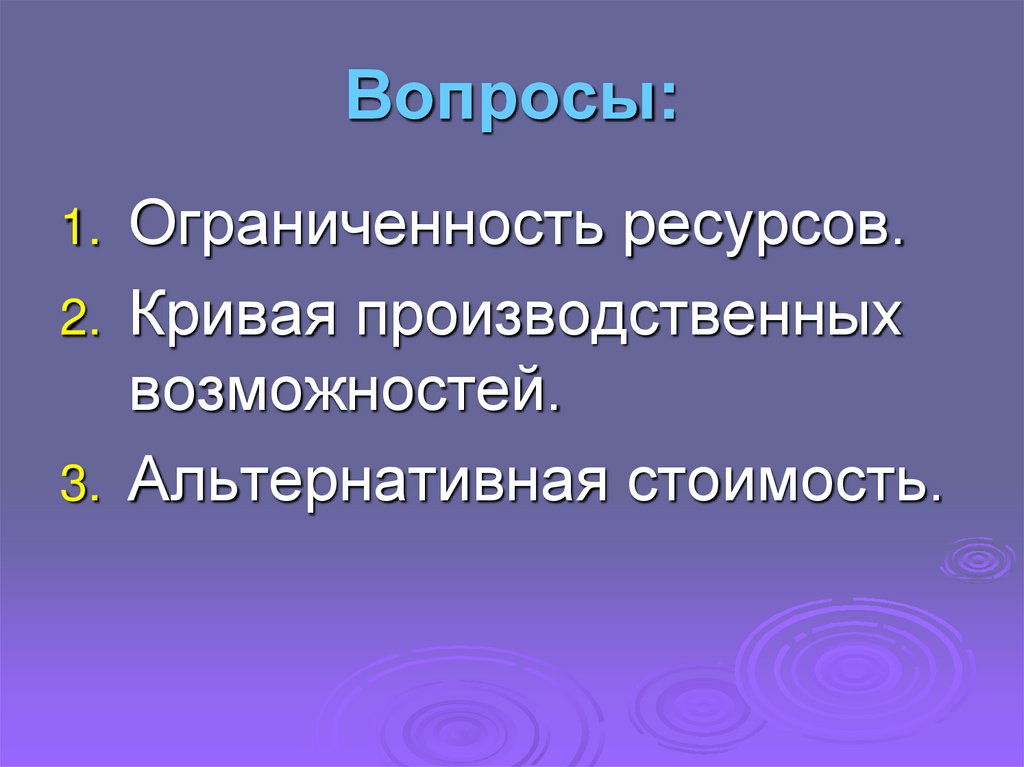 Вопросы:

1. Ограниченность ресурсов.
2. Кривая производственных возможностей.
3. Альтернативная стоимость.